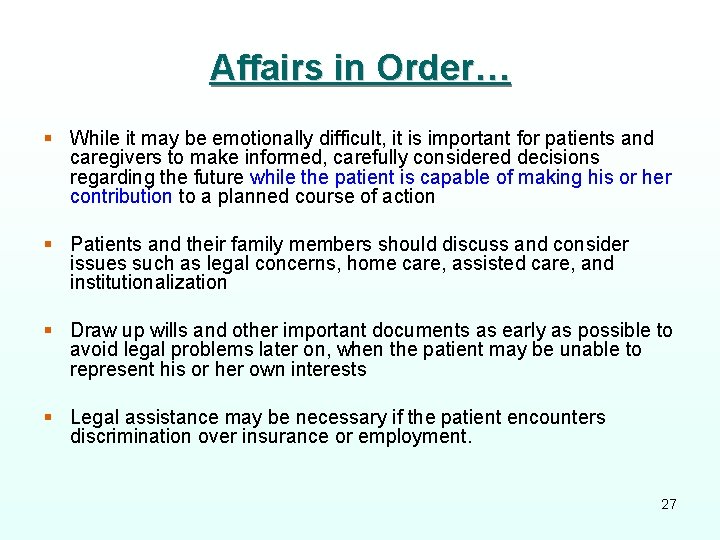 Affairs in Order…

▪ While it may be emotionally difficult, it is important for patients and caregivers to make informed, carefully considered decisions regarding the future while the patient is capable of making his or her contribution to a planned course of action

▪ Patients and their family members should discuss and consider issues such as legal concerns, home care, assisted care, and institutionalization

▪ Draw up wills and other important documents as early as possible to avoid legal problems later on, when the patient may be unable to represent his or her own interests

▪ Legal assistance may be necessary if the patient encounters discrimination over insurance or employment.

27